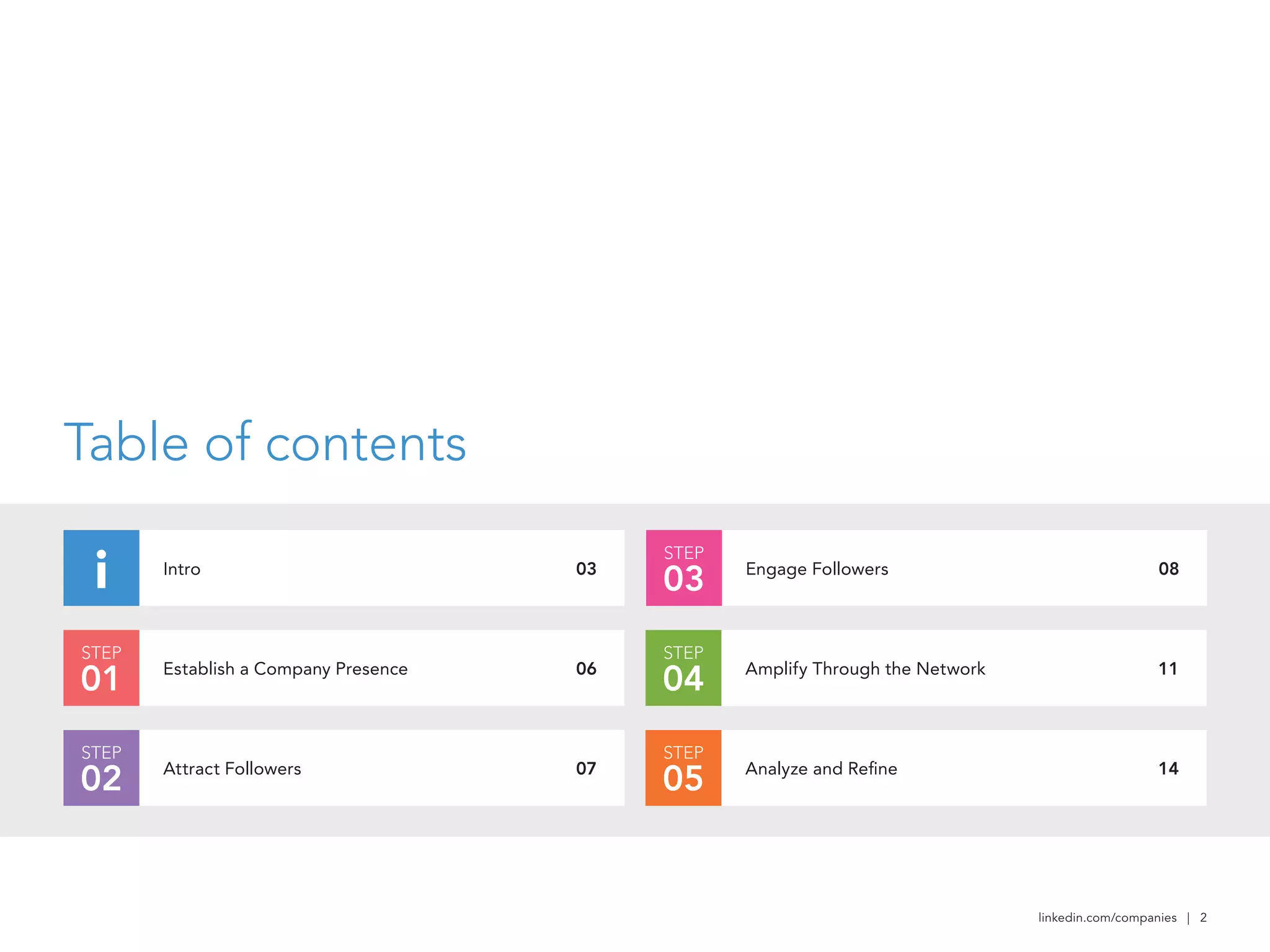 Table of contents

i Intro 03

STEP 01 Establish a Company Presence 06

STEP 02 Attract Followers 07

STEP 03 Engage Followers 08

STEP 04 Amplify Through the Network 11

STEP 05 Analyze and Refine 14

linkedin.com/companies | 2